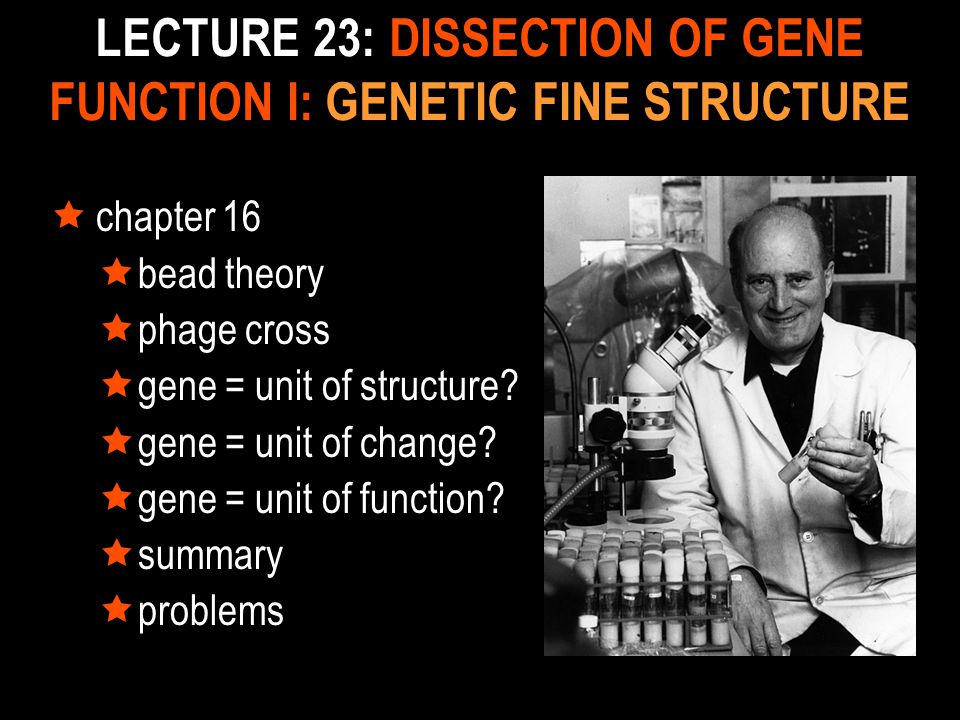 LECTURE 23: DISSECTION OF GENE FUNCTION I: GENETIC FINE STRUCTURE

★ chapter 16
★ bead theory
★ phage cross
★ gene = unit of structure?
★ gene = unit of change?
★ gene = unit of function?
★ summary
★ problems